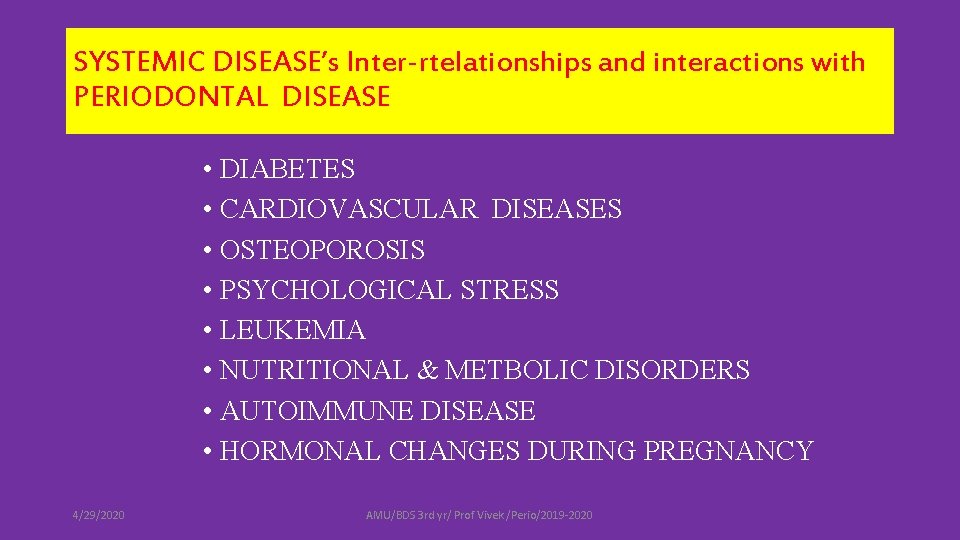 SYSTEMIC DISEASE's Inter-rtelationships and interactions with PERIODONTAL DISEASE

• DIABETES
• CARDIOVASCULAR DISEASES
• OSTEOPOROSIS
• PSYCHOLOGICAL STRESS
• LEUKEMIA
• NUTRITIONAL & METBOLIC DISORDERS
• AUTOIMMUNE DISEASE
• HORMONAL CHANGES DURING PREGNANCY

4/29/2020

AMU/BDS 3rd yr/ Prof Vivek/Perio/2019-2020